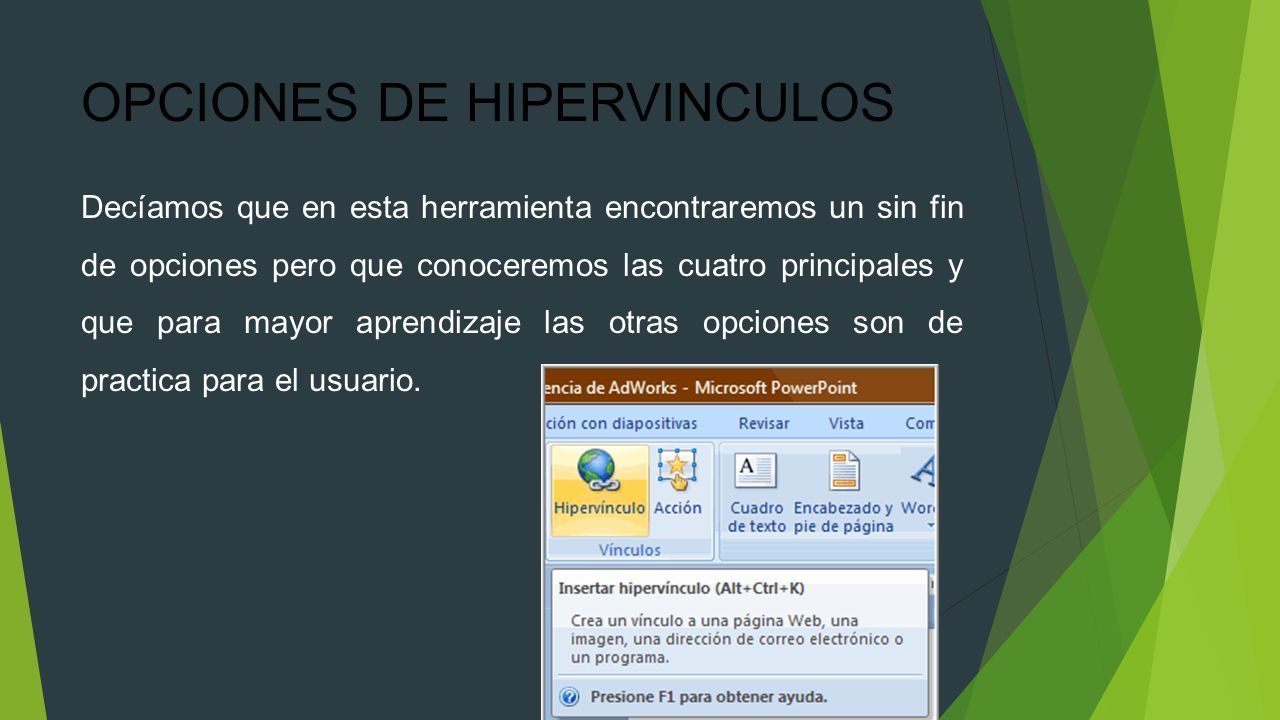 OPCIONES DE HIPERVINCULOS

Decíamos que en esta herramienta encontraremos un sin fin de opciones pero que conoceremos las cuatro principales y que para mayor aprendizaje las otras opciones son de practica para el usuario.

encia de AdWorks - Microsoft PowerPoint

ción con diapositivas Revisar Vista Com

Hipervínculo Acción

Vínculos

Cuadro de texto Encabezado y pie de página Wor

Insertar hipervínculo (Alt+Ctrl+K)

Crea un vínculo a una página Web, una imagen, una dirección de correo electrónico o un programa.

Presione F1 para obtener ayuda.